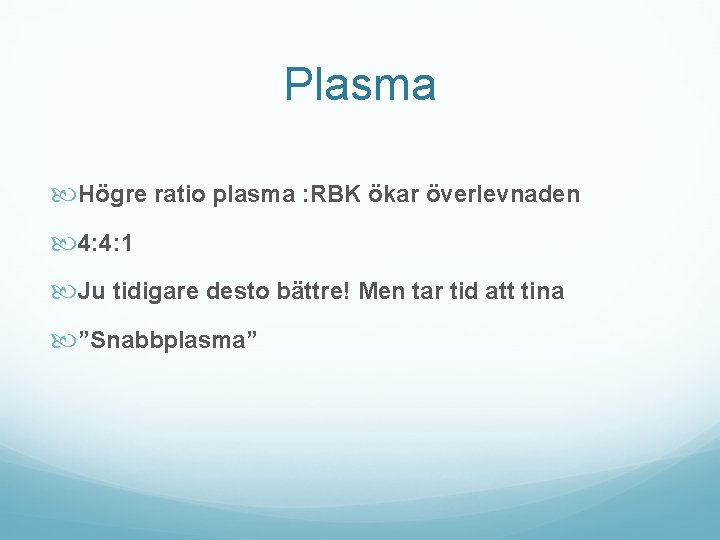 Plasma

Högre ratio plasma :RBK ökar överlevnaden

4:4:1

Ju tidigare desto bättre! Men tar tid att tina

”Snabbplasma”